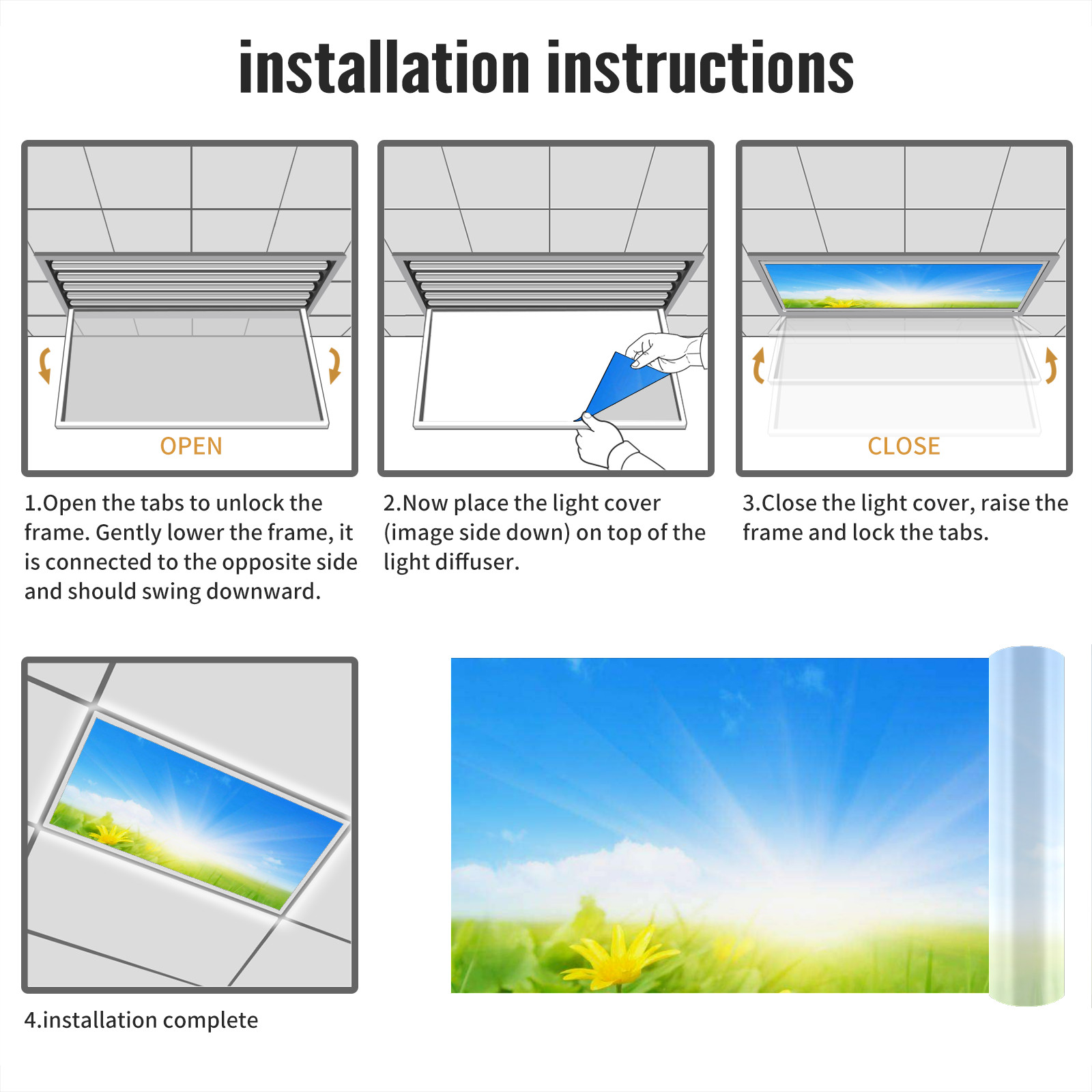 installation instructions

OPEN

1.Open the tabs to unlock the frame. Gently lower the frame, it is connected to the opposite side and should swing downward.

2.Now place the light cover (image side down) on top of the light diffuser.

CLOSE

3.Close the light cover, raise the frame and lock the tabs.

4.installation complete